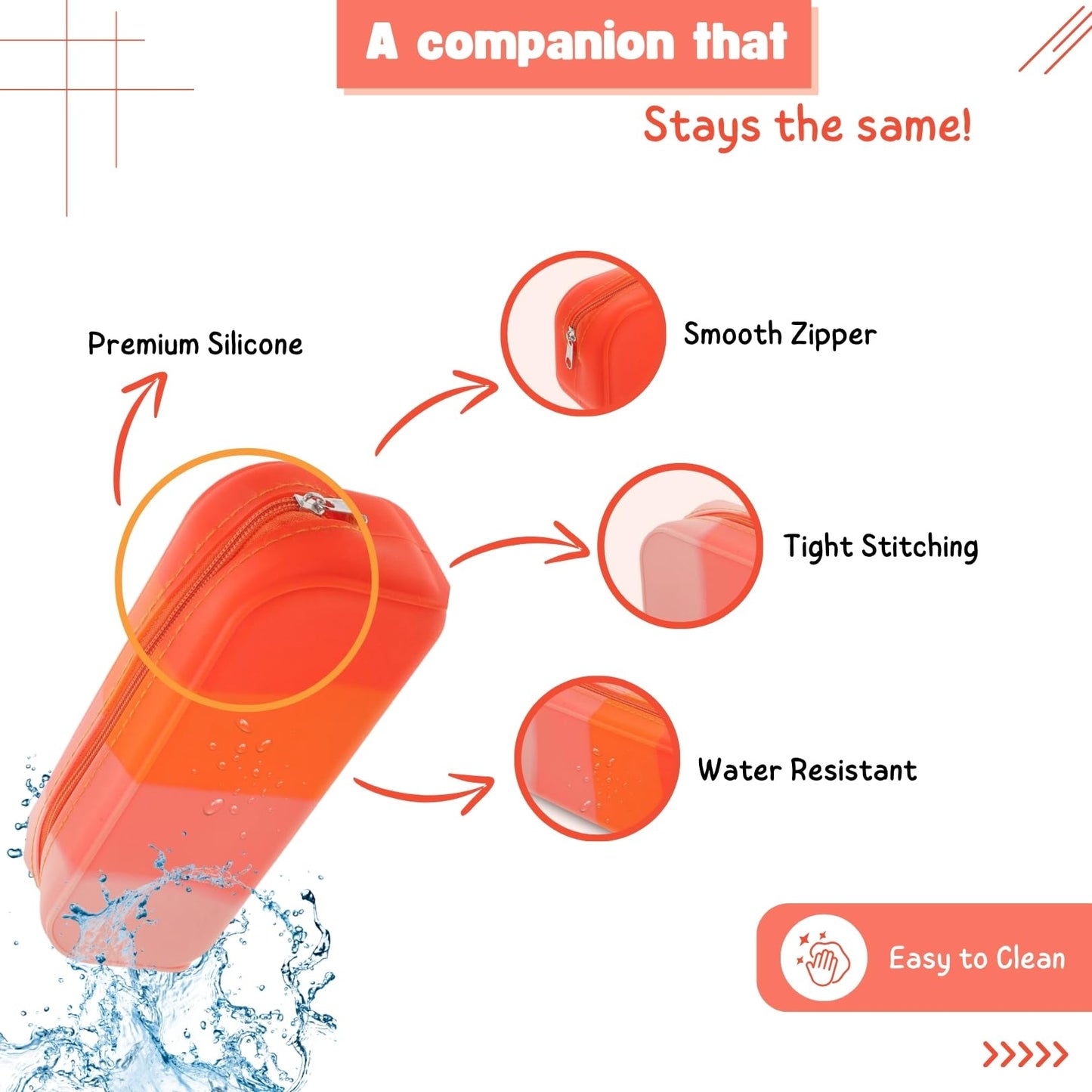 A companion that

Stays the same!

Premium Silicone

Smooth Zipper

Tight Stitching

Water Resistant

Easy to Clean